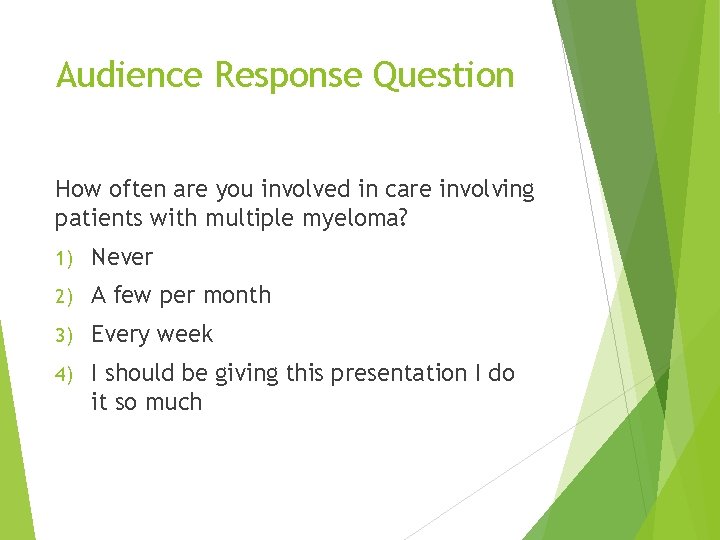 Audience Response Question

How often are you involved in care involving patients with multiple myeloma?

1) Never
2) A few per month
3) Every week
4) I should be giving this presentation I do it so much